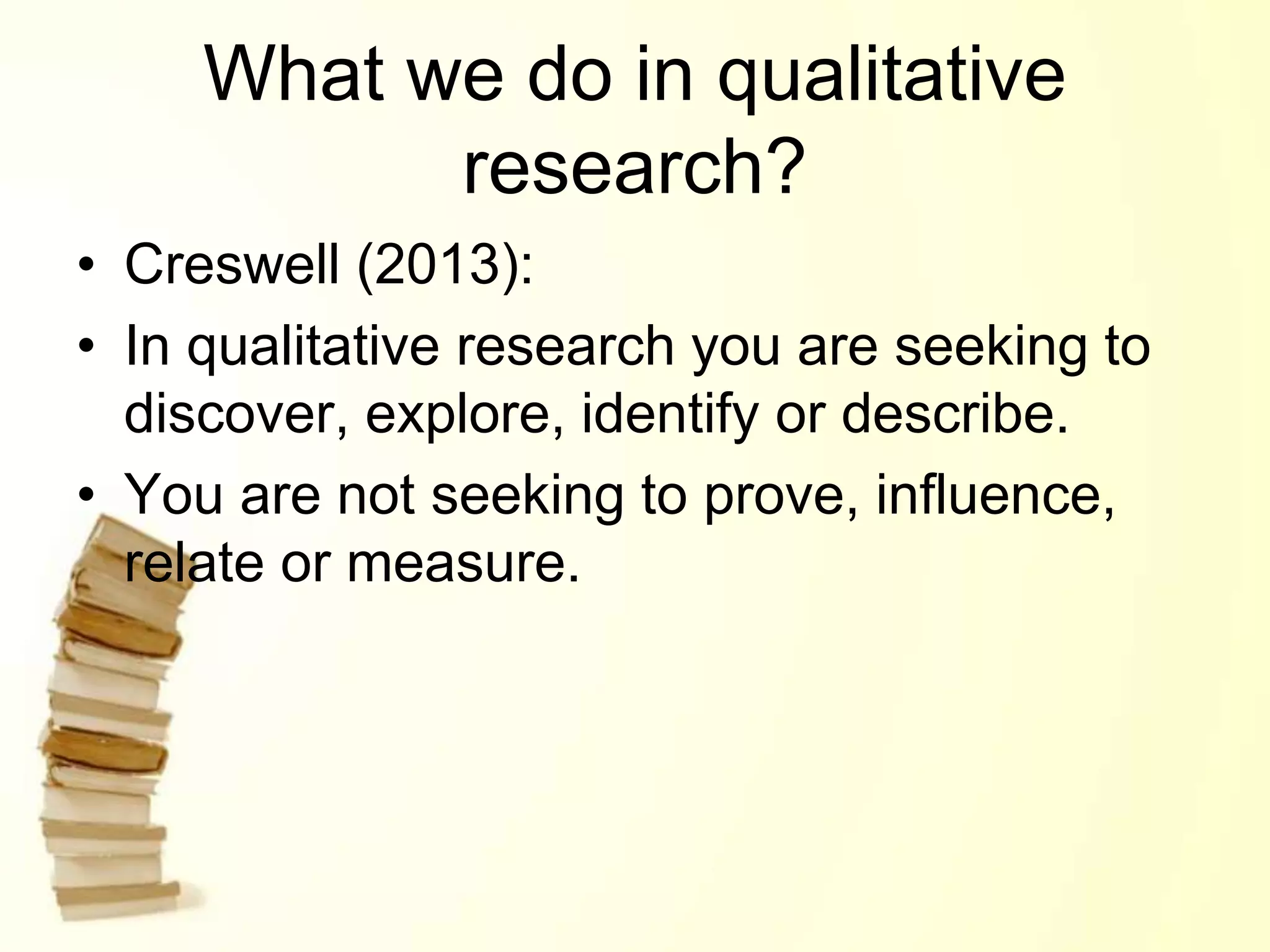 What we do in qualitative research?

• Creswell (2013):
• In qualitative research you are seeking to discover, explore, identify or describe.
• You are not seeking to prove, influence, relate or measure.